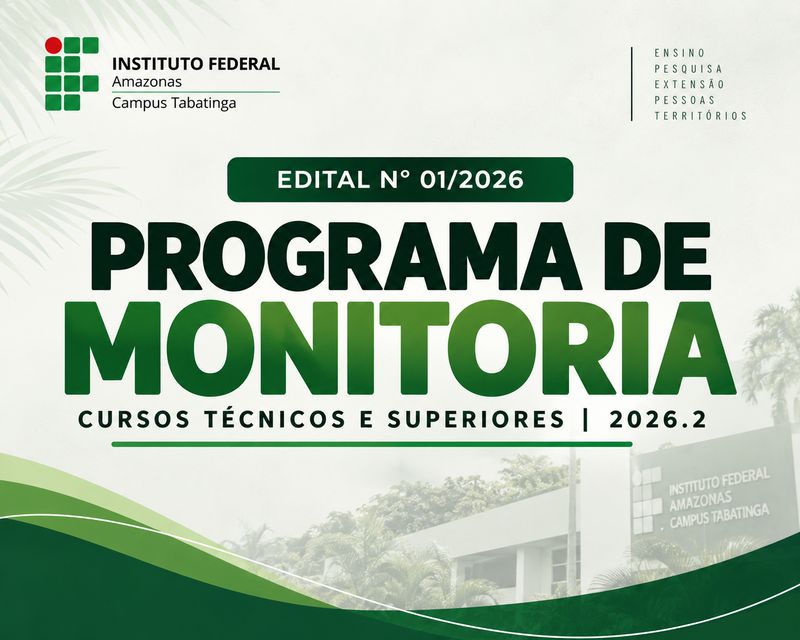 INSTITUTO FEDERAL
Amazonas
Campus Tabatinga

ENSINO
PESQUISA
EXTENSÃO
PESSOAS
TERRITÓRIOS

EDITAL Nº 01/2026

PROGRAMA DE
MONITORIA

CURSOS TÉCNICOS E SUPERIORES | 2026.2

INSTITUTO FEDERAL
AMAZONAS
CAMPUS TABATINGA